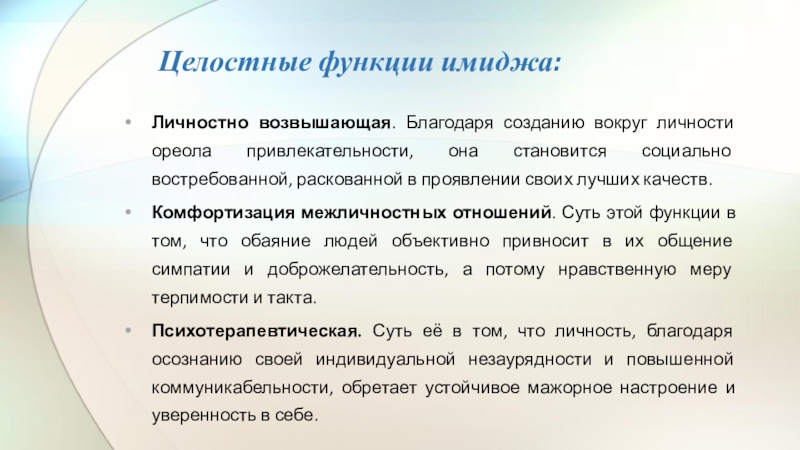 Целостные функции имиджа:

• Личностно возвышающая. Благодаря созданию вокруг личности ореола привлекательности, она становится социально востребованной, раскованной в проявлении своих лучших качеств.

• Комфортизация межличностных отношений. Суть этой функции в том, что обаяние людей объективно привносит в их общение симпатии и доброжелательность, а потому нравственную меру терпимости и такта.

• Психотерапевтическая. Суть её в том, что личность, благодаря осознанию своей индивидуальной незаурядности и повышенной коммуникабельности, обретает устойчивое мажорное настроение и уверенность в себе.